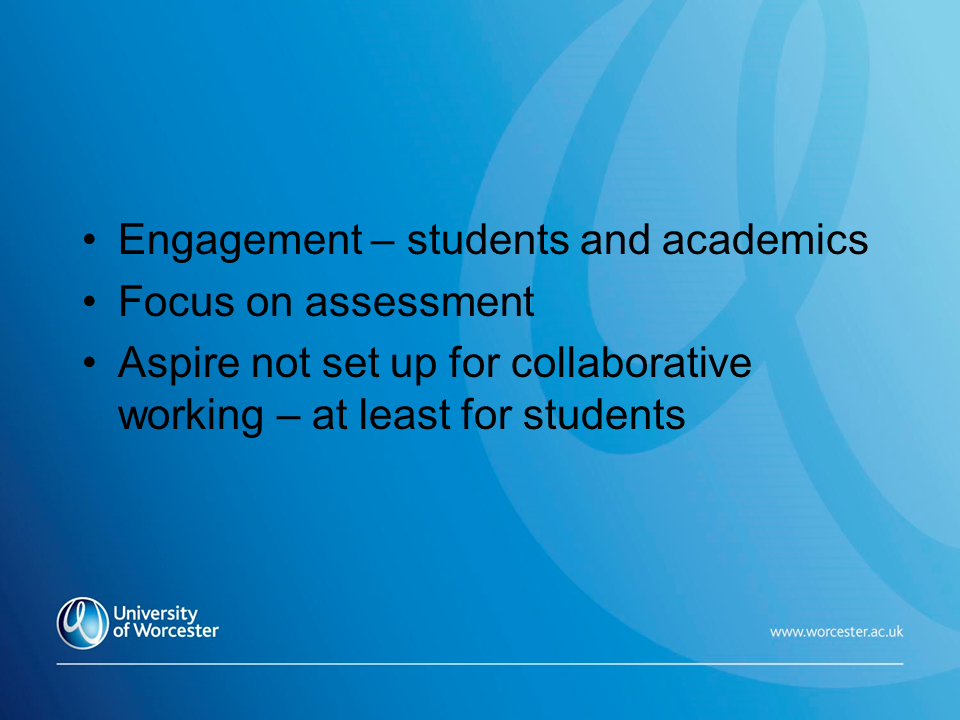 • Engagement – students and academics
• Focus on assessment
• Aspire not set up for collaborative working – at least for students

University of Worcester

www.worcester.ac.uk